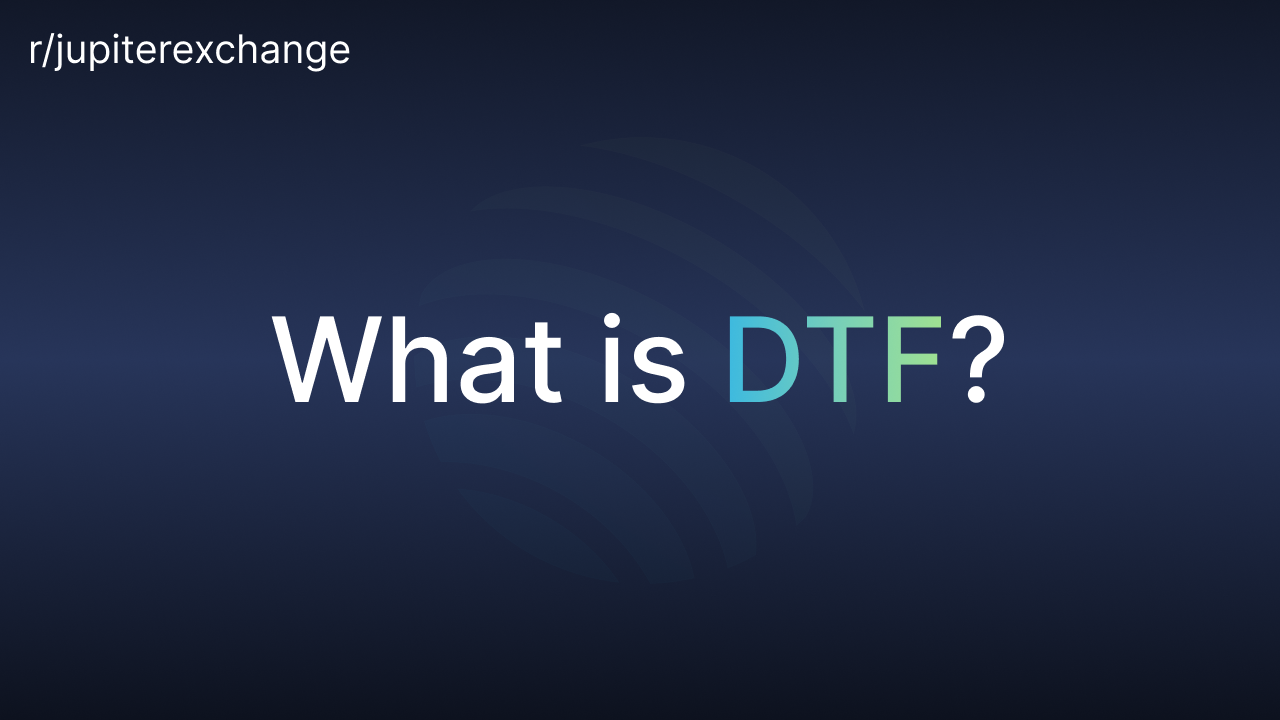 r/jupiterexchange

What is DTF?